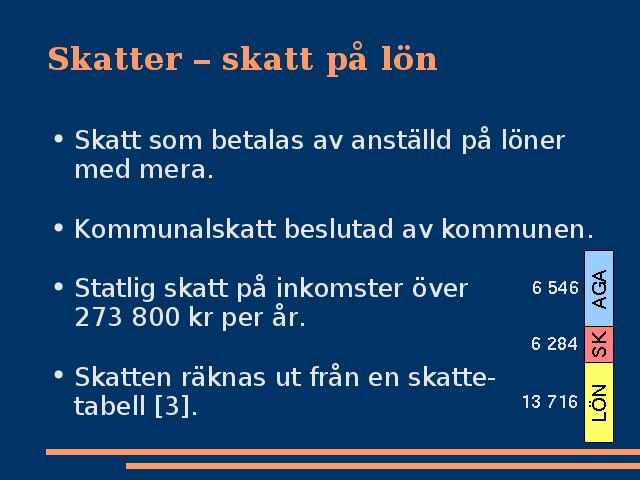 Skatter – skatt på lön

• Skatt som betalas av anställd på löner med mera.

• Kommunalskatt beslutad av kommunen.

• Statlig skatt på inkomster över 273 800 kr per år.

• Skatten räknas ut från en skattetabell [3].

6 546 AGA
6 284 SK
13 716 LÖN